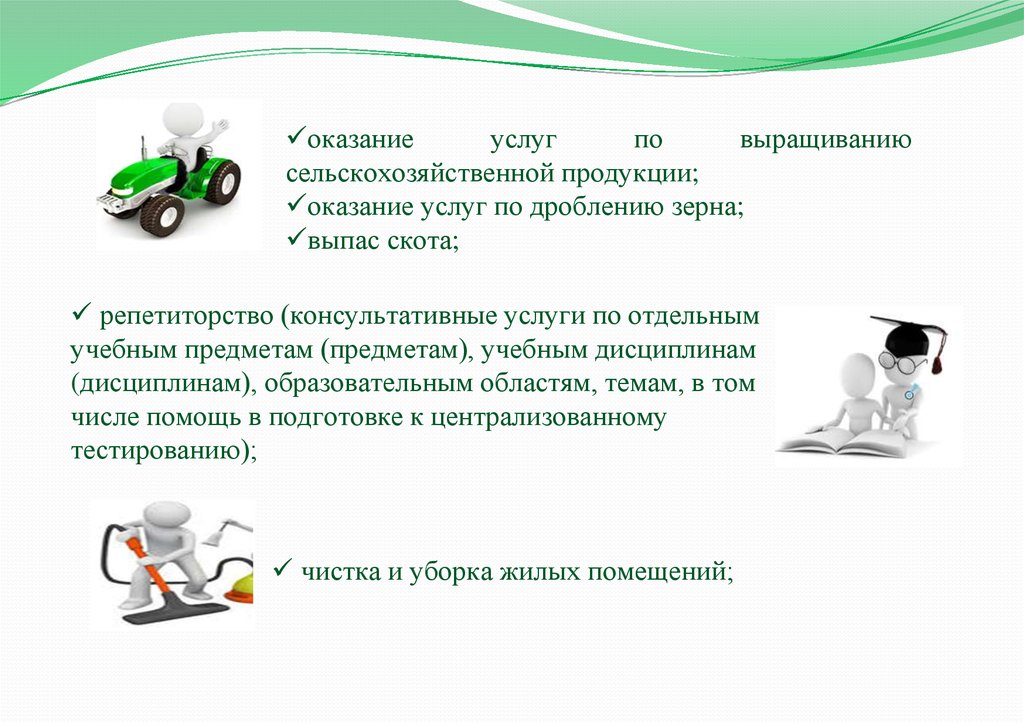 ✓оказание услуг по выращиванию сельскохозяйственной продукции;
✓оказание услуг по дроблению зерна;
✓выпас скота;

✓ репетиторство (консультативные услуги по отдельным учебным предметам (предметам), учебным дисциплинам (дисциплинам), образовательным областям, темам, в том числе помощь в подготовке к централизованному тестированию);

✓ чистка и уборка жилых помещений;